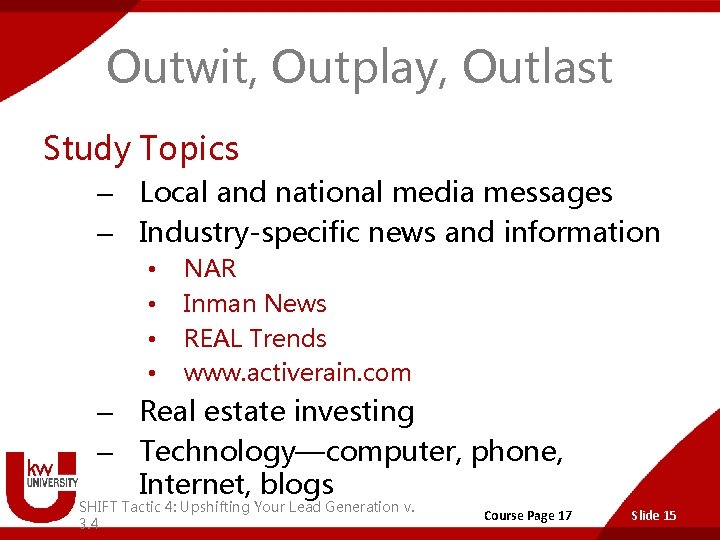 Outwit, Outplay, Outlast

Study Topics

– Local and national media messages
– Industry-specific news and information
  • NAR
  • Inman News
  • REAL Trends
  • www.activerain.com
– Real estate investing
– Technology—computer, phone, Internet, blogs

kw UNIVERSITY

SHIFT Tactic 4: Upshifting Your Lead Generation v. 3.4

Course Page 17

Slide 15